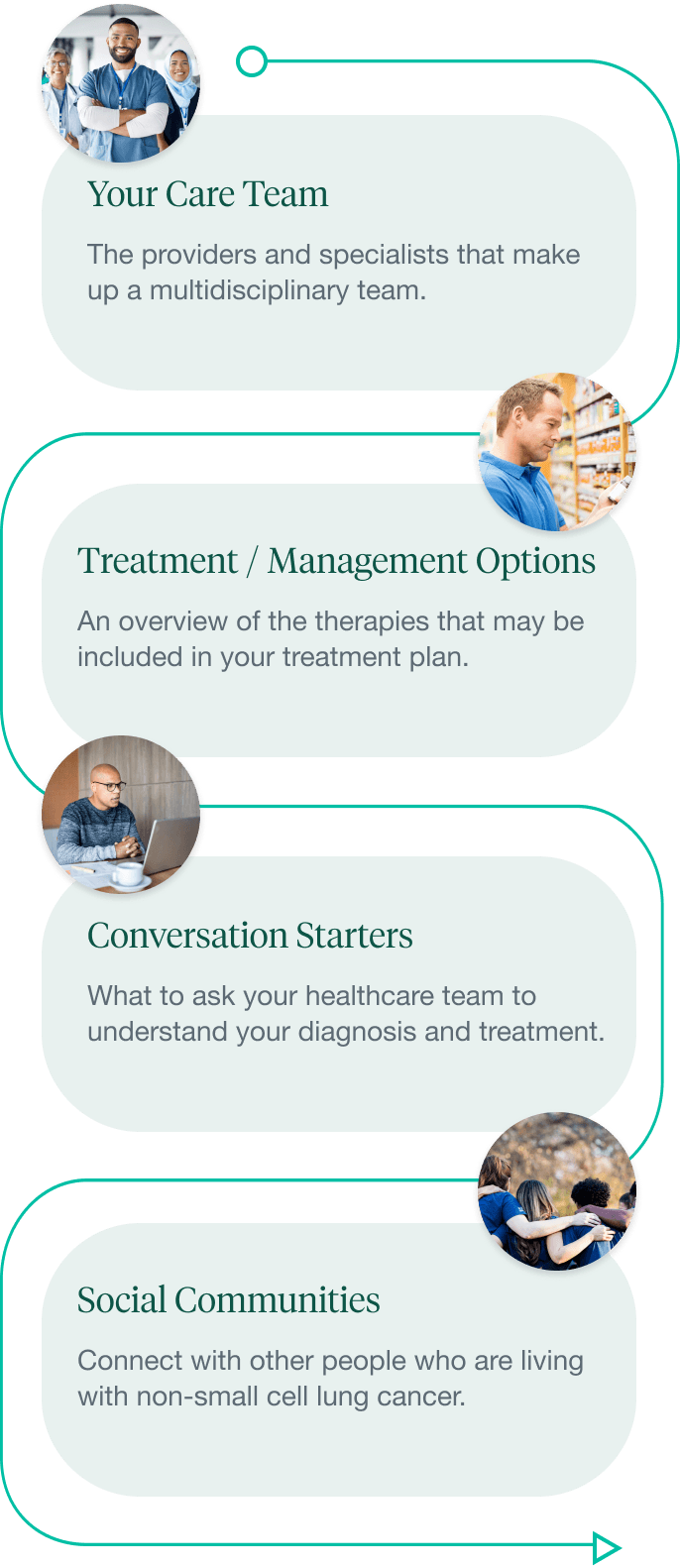 Your Care Team

The providers and specialists that make up a multidisciplinary team.

Treatment / Management Options

An overview of the therapies that may be included in your treatment plan.

Conversation Starters

What to ask your healthcare team to understand your diagnosis and treatment.

Social Communities

Connect with other people who are living with non-small cell lung cancer.